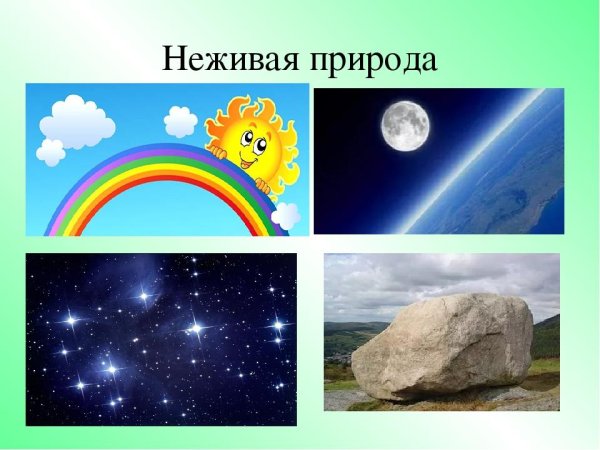 Неживая природа